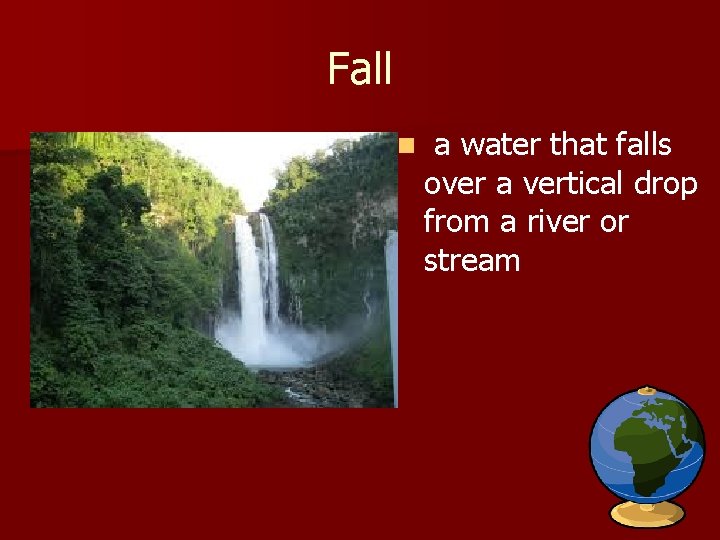 Fall

a water that falls over a vertical drop from a river or stream